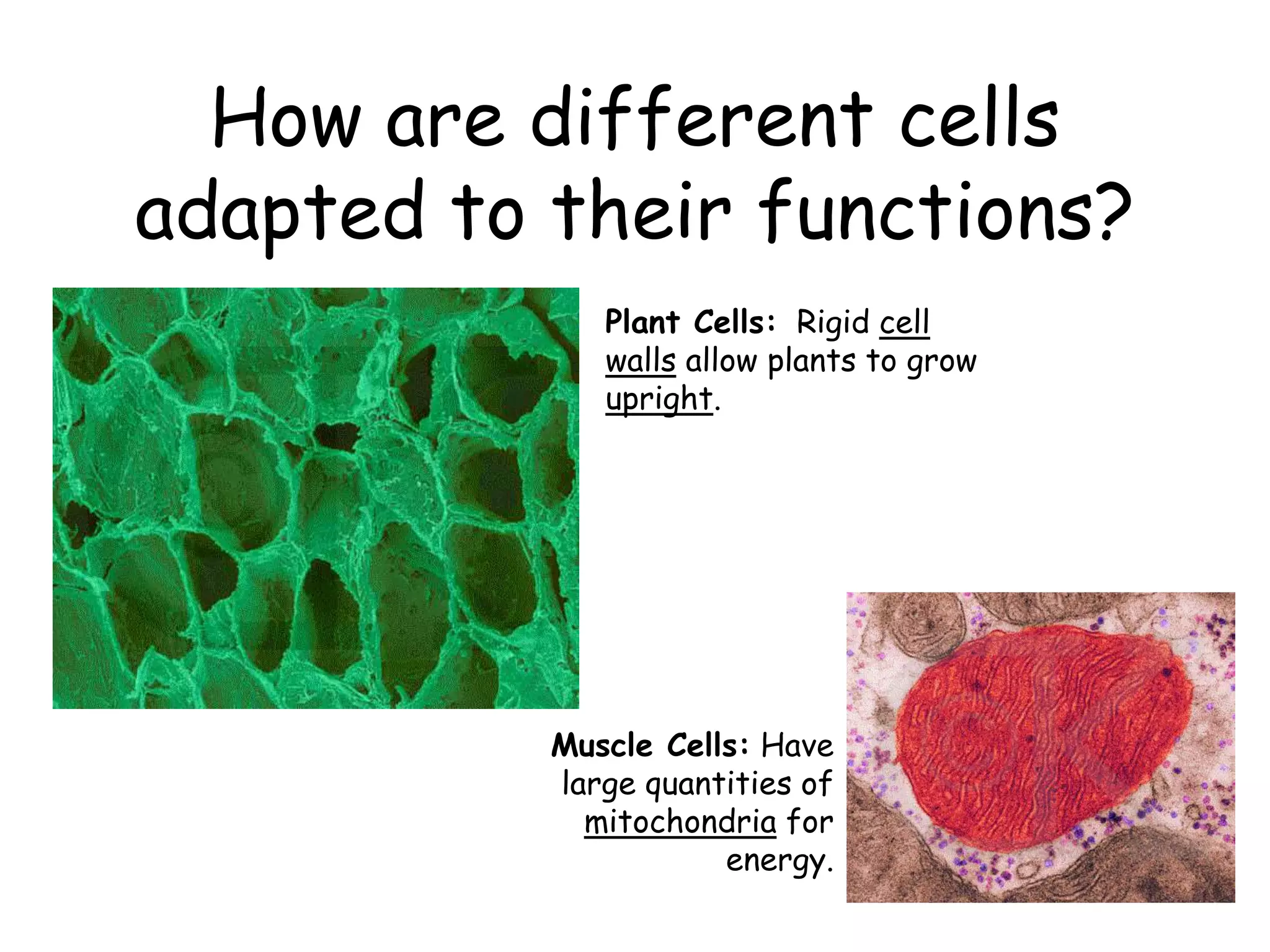 How are different cells adapted to their functions?

Plant Cells: Rigid cell walls allow plants to grow upright.

Muscle Cells: Have large quantities of mitochondria for energy.